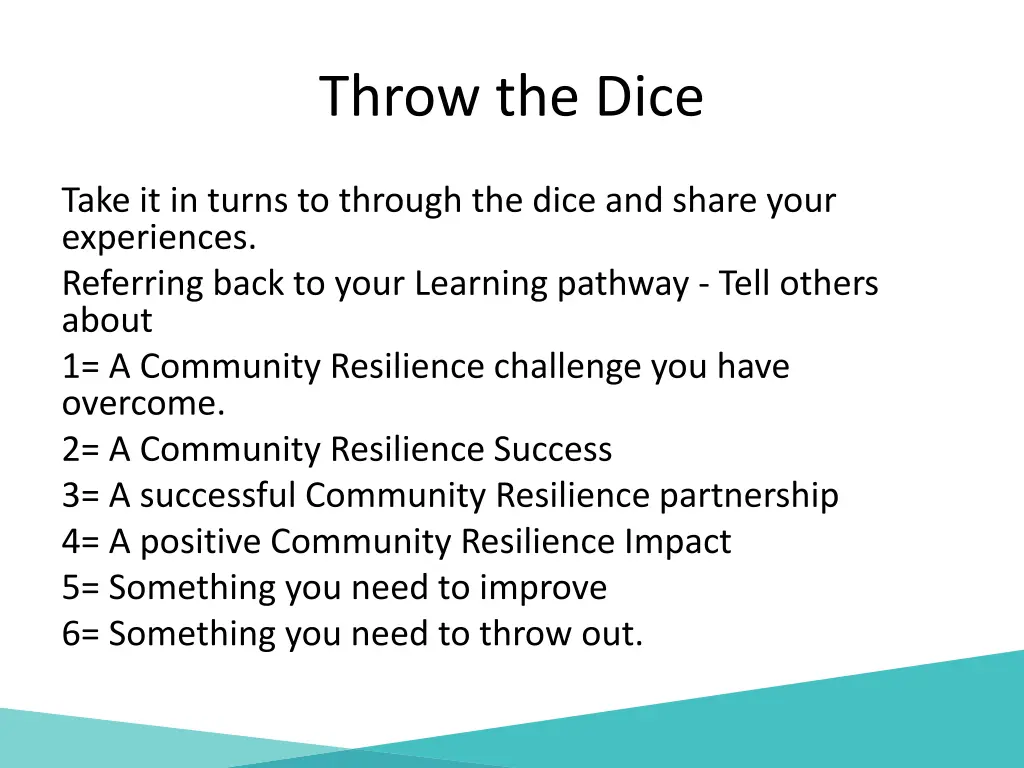 Throw the Dice

Take it in turns to through the dice and share your experiences.

Referring back to your Learning pathway - Tell others about

1= A Community Resilience challenge you have overcome.

2= A Community Resilience Success

3= A successful Community Resilience partnership

4= A positive Community Resilience Impact

5= Something you need to improve

6= Something you need to throw out.